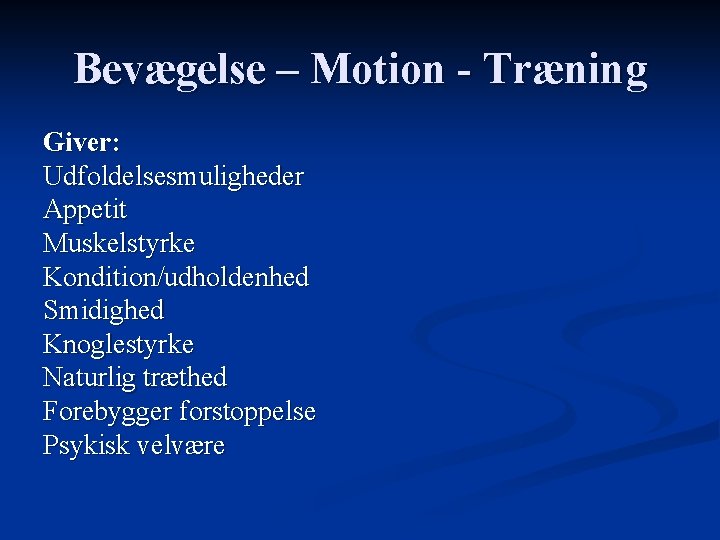 Bevægelse – Motion - Træning

Giver:
Udfoldelsesmuligheder
Appetit
Muskelstyrke
Kondition/udholdenhed
Smidighed
Knoglestyrke
Naturlig træthed
Forebygger forstoppelse
Psykisk velvære